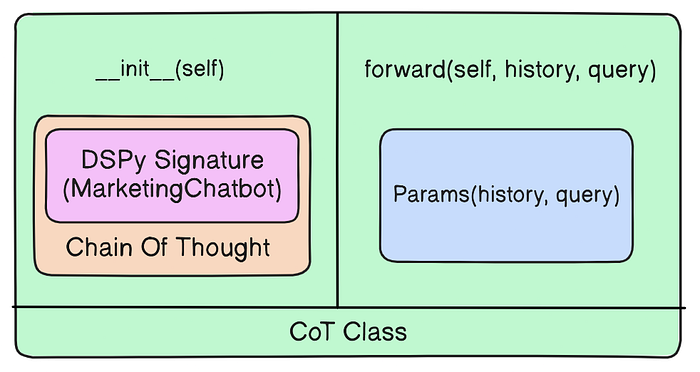 __init__(self)

DSPy Signature (MarketingChatbot)

Chain Of Thought

forward(self, history, query)

Params(history, query)

CoT Class